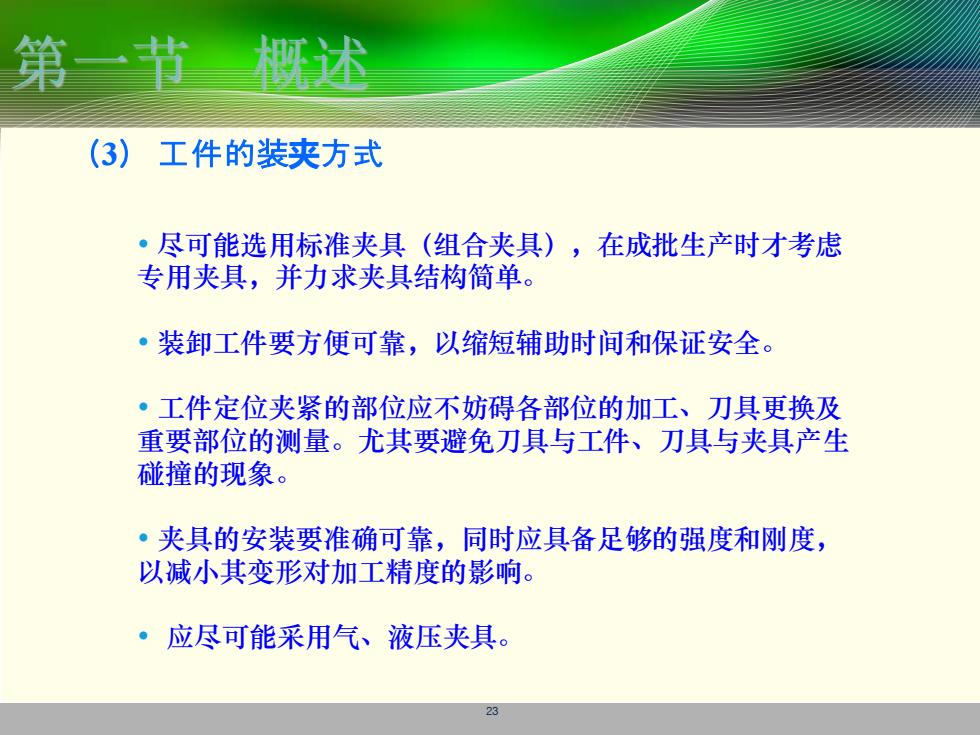 第一节　概述

（3） 工件的装夹方式

• 尽可能选用标准夹具（组合夹具），在成批生产时才考虑专用夹具，并力求夹具结构简单。

• 装卸工件要方便可靠，以缩短辅助时间和保证安全。

• 工件定位夹紧的部位应不妨碍各部位的加工、刀具更换及重要部位的测量。尤其要避免刀具与工件、刀具与夹具产生碰撞的现象。

• 夹具的安装要准确可靠，同时应具备足够的强度和刚度，以减小其变形对加工精度的影响。

• 应尽可能采用气、液压夹具。

23